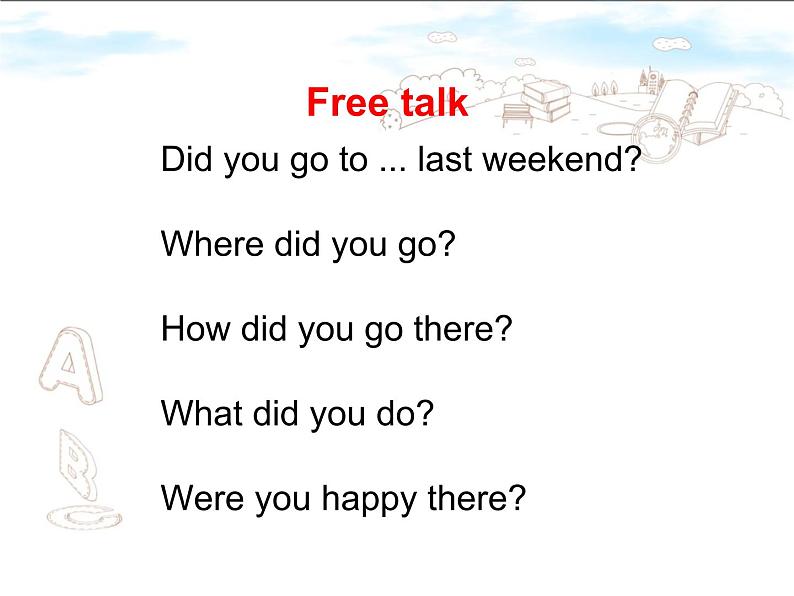 Free talk

Did you go to ... last weekend?

Where did you go?

How did you go there?

What did you do?

Were you happy there?

A

B

C